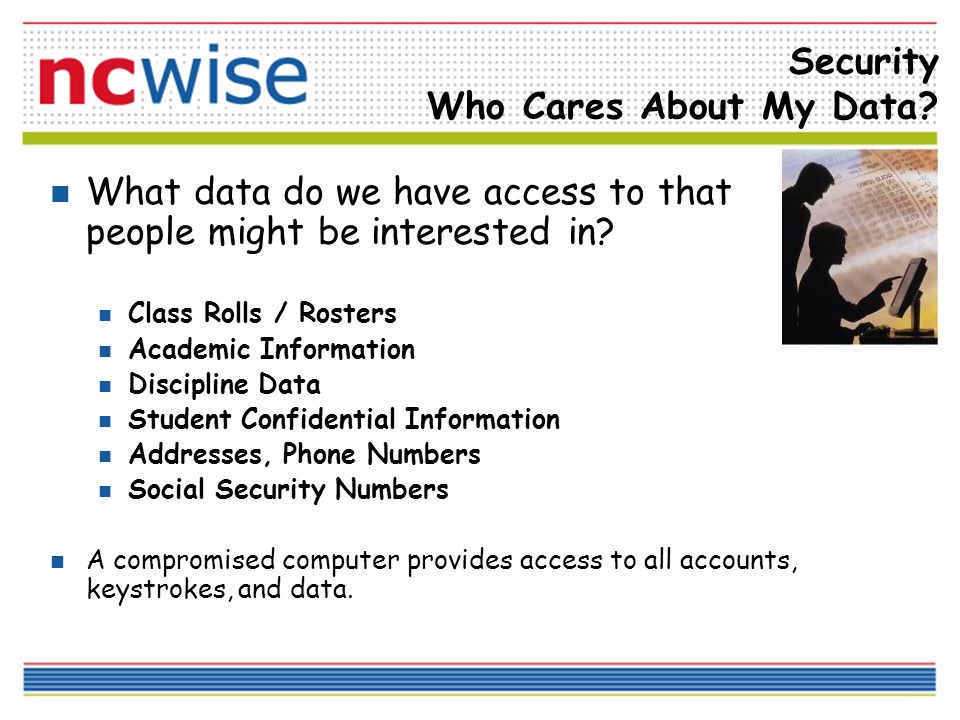 ncwise

Security
Who Cares About My Data?

What data do we have access to that people might be interested in?

Class Rolls / Rosters
Academic Information
Discipline Data
Student Confidential Information
Addresses, Phone Numbers
Social Security Numbers

A compromised computer provides access to all accounts, keystrokes, and data.